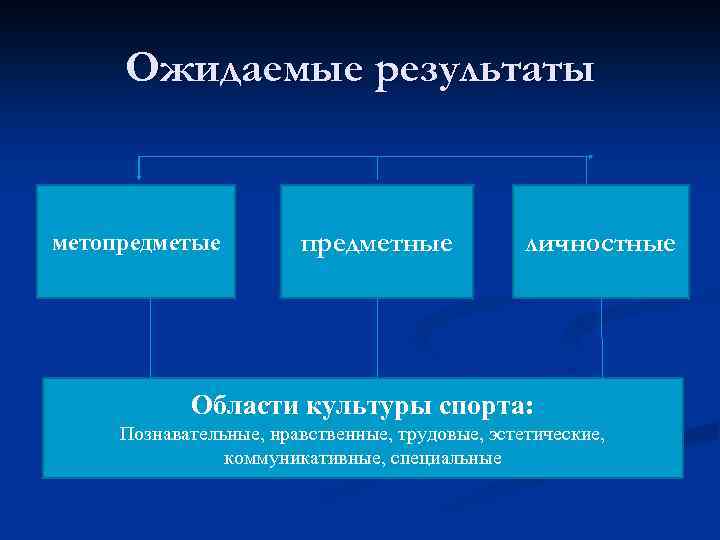 Ожидаемые результаты

метопредметые

предметные

личностные

Области культуры спорта:
Познавательные, нравственные, трудовые, эстетические, коммуникативные, специальные